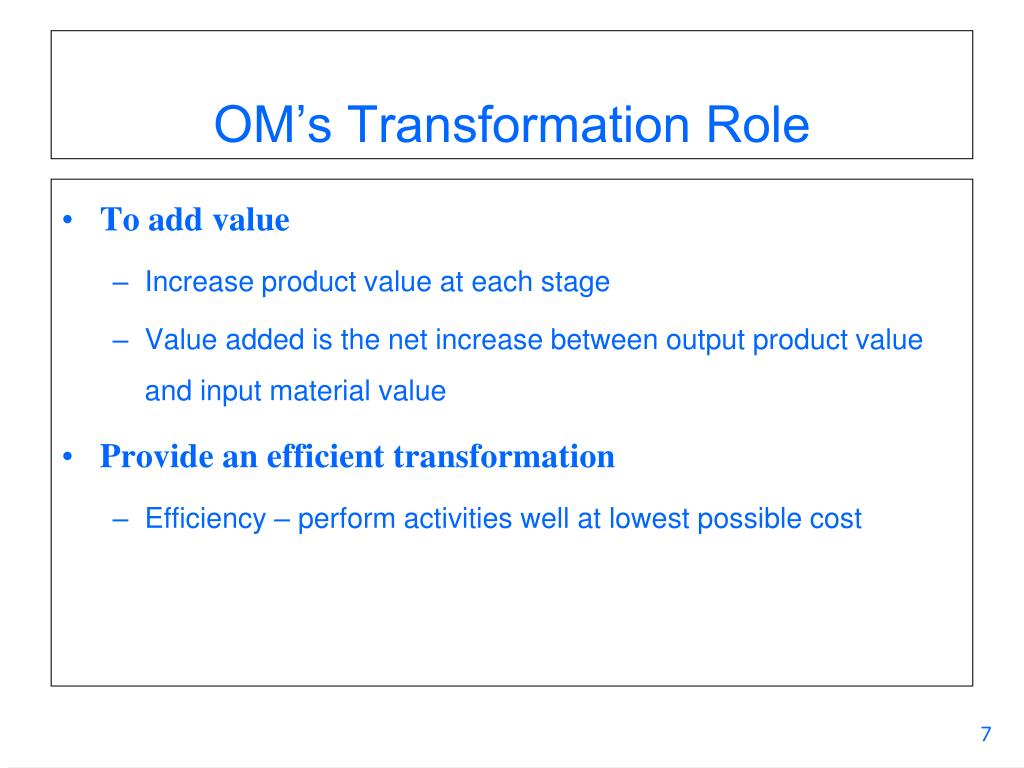 OM’s Transformation Role

• To add value

– Increase product value at each stage

– Value added is the net increase between output product value and input material value

• Provide an efficient transformation

– Efficiency – perform activities well at lowest possible cost

7